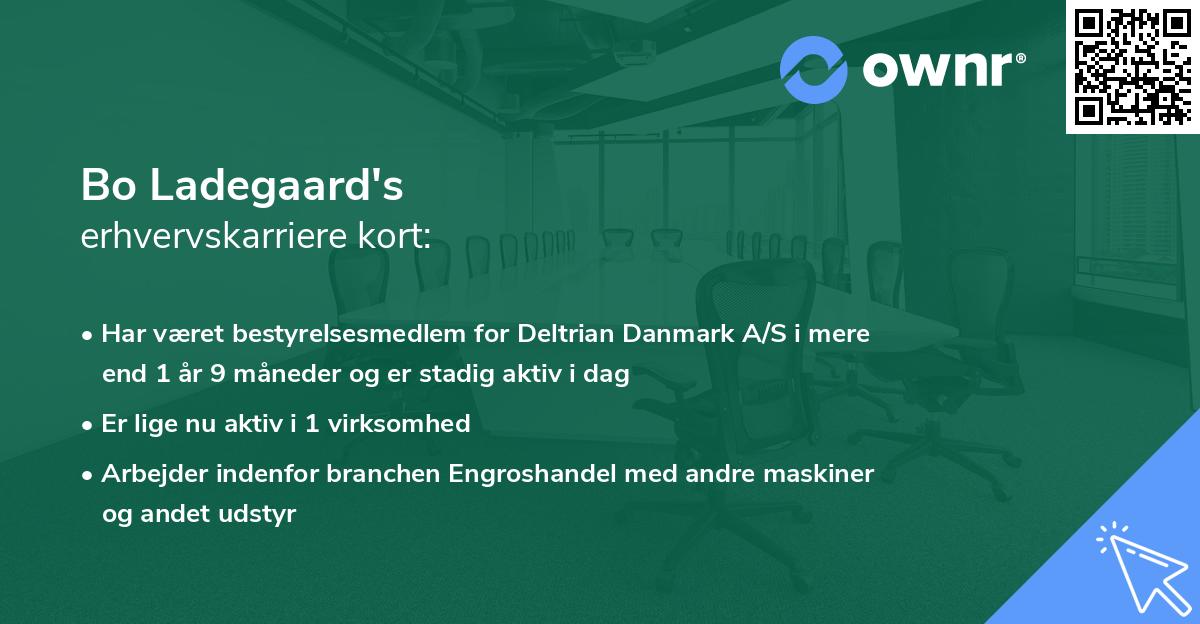 ownr®

Bo Ladegaard's
erhvervskarriere kort:

• Har været bestyrelsesmedlem for Deltrian Danmark A/S i mere end 1 år 9 måneder og er stadig aktiv i dag

• Er lige nu aktiv i 1 virksomhed

• Arbejder indenfor branchen Engroshandel med andre maskiner og andet udstyr